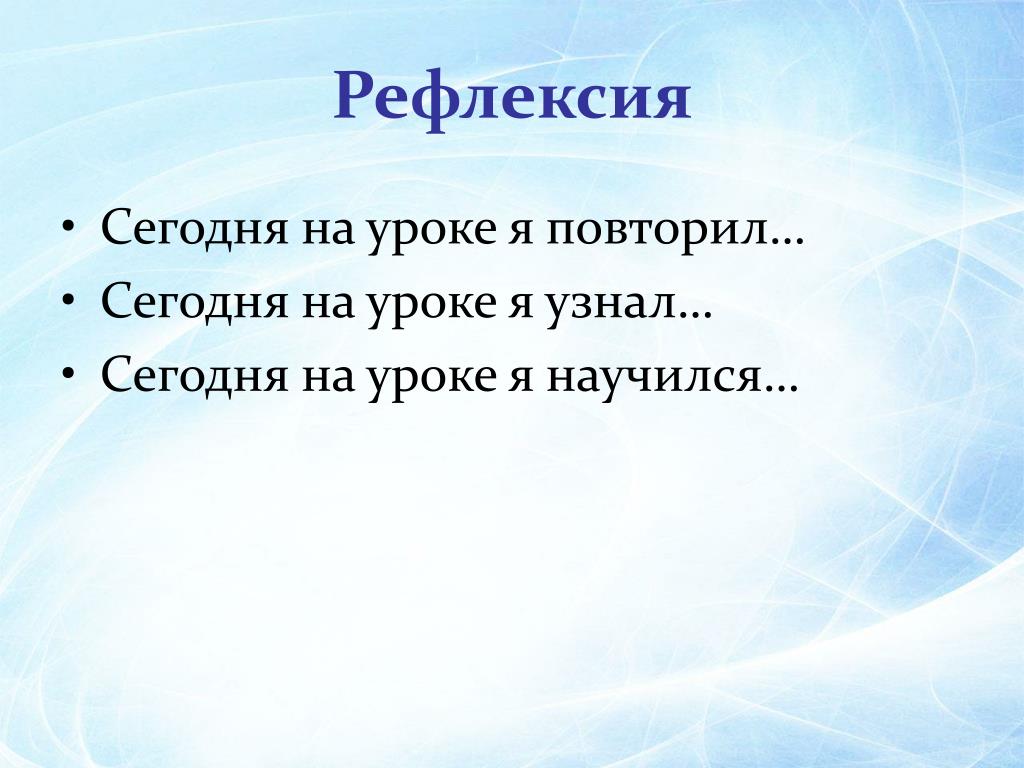 Рефлексия

• Сегодня на уроке я повторил…
• Сегодня на уроке я узнал…
• Сегодня на уроке я научился…